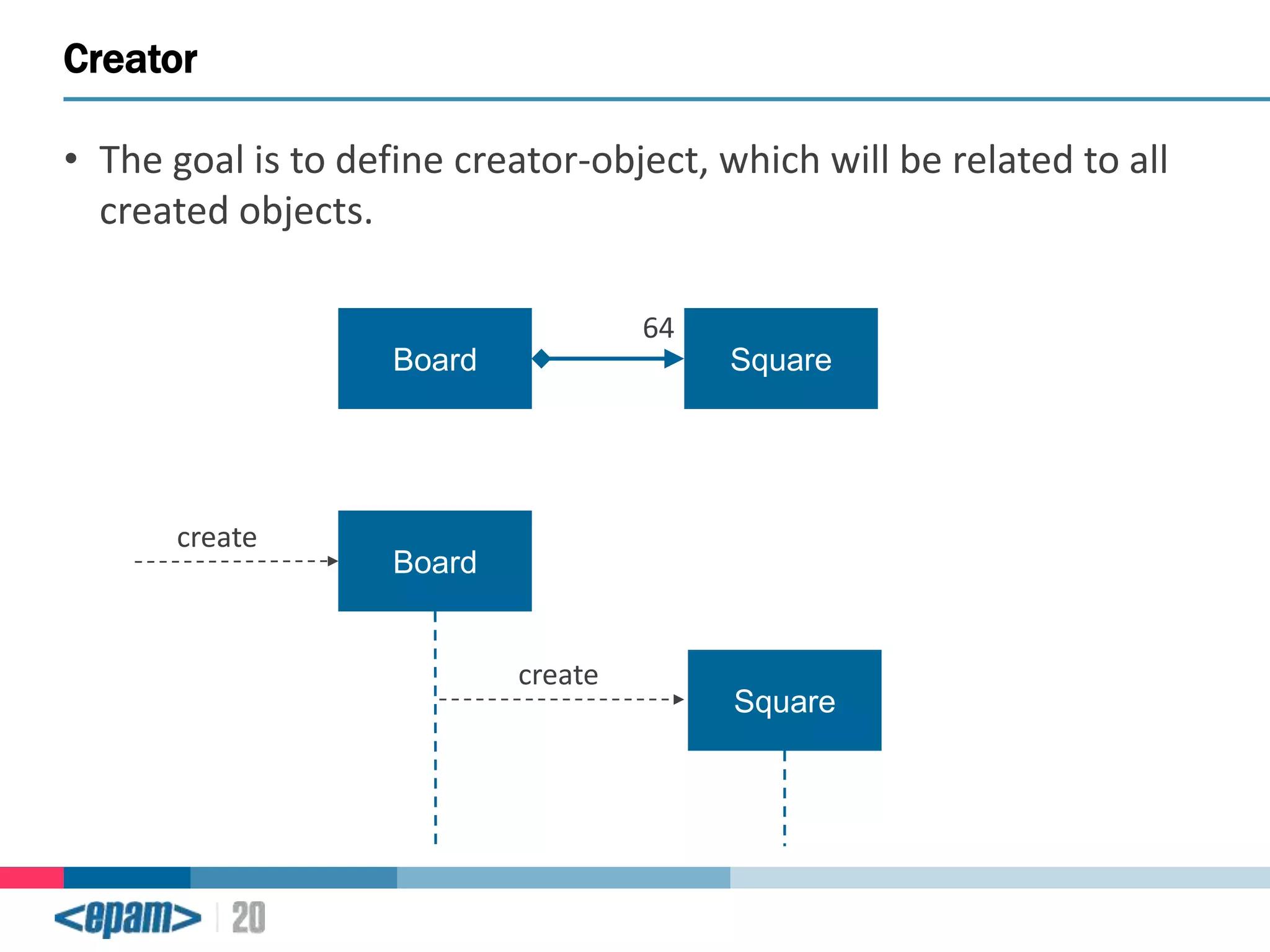 Creator

• The goal is to define creator-object, which will be related to all created objects.

Board

64

Square

create

Board

create

Square

<epam> | 20